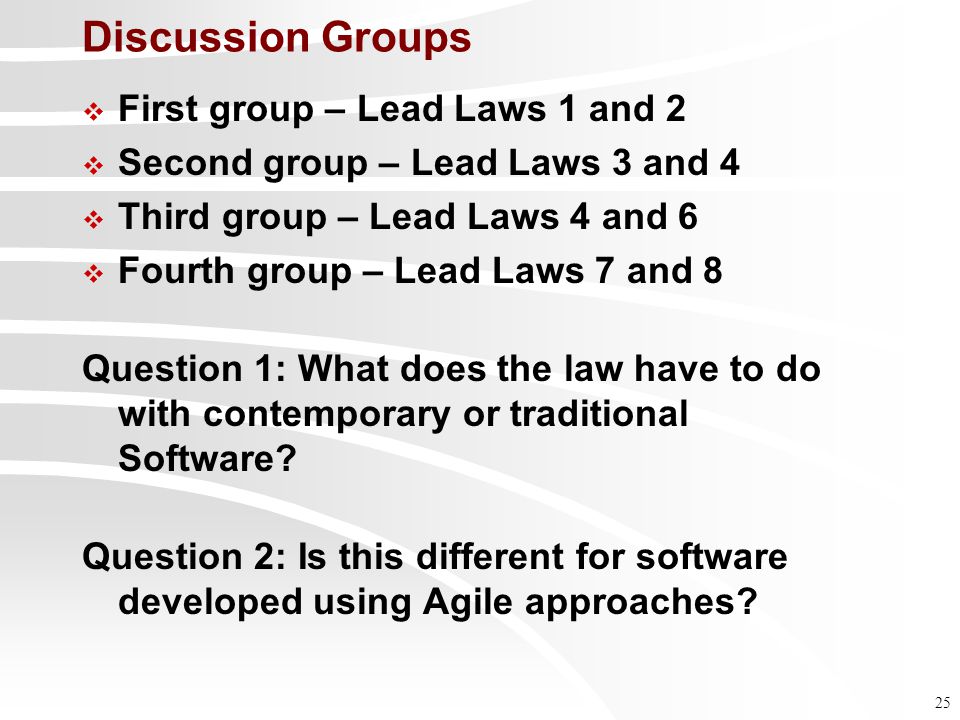 Discussion Groups

❖ First group – Lead Laws 1 and 2
❖ Second group – Lead Laws 3 and 4
❖ Third group – Lead Laws 4 and 6
❖ Fourth group – Lead Laws 7 and 8

Question 1: What does the law have to do with contemporary or traditional Software?

Question 2: Is this different for software developed using Agile approaches?

25